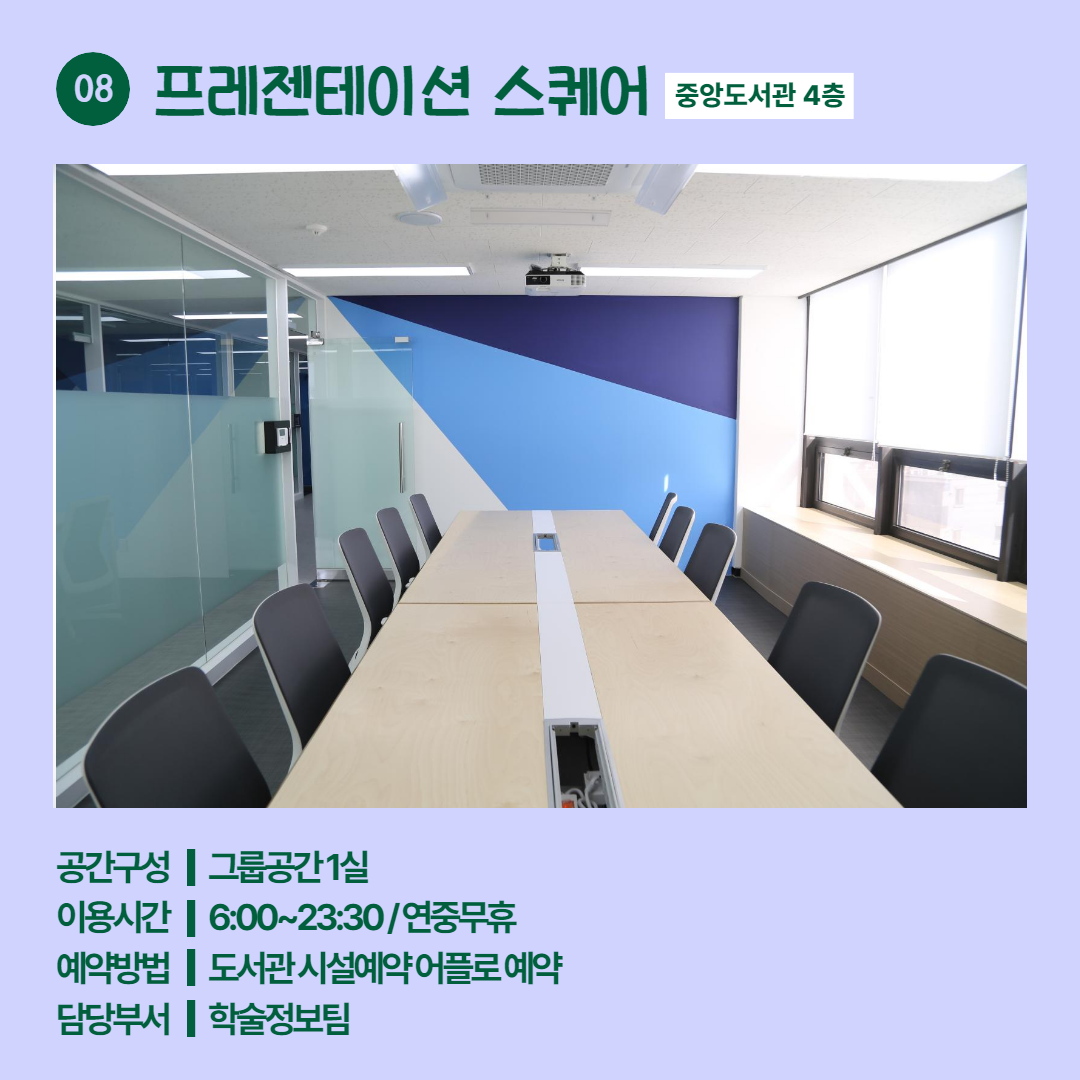 08 프레젠테이션 스퀘어 중앙도서관 4층

공간구성 | 그룹공간 1실
이용시간 | 6:00~23:30 / 연중무휴
예약방법 | 도서관 시설예약 어플로 예약
담당부서 | 학술정보팀